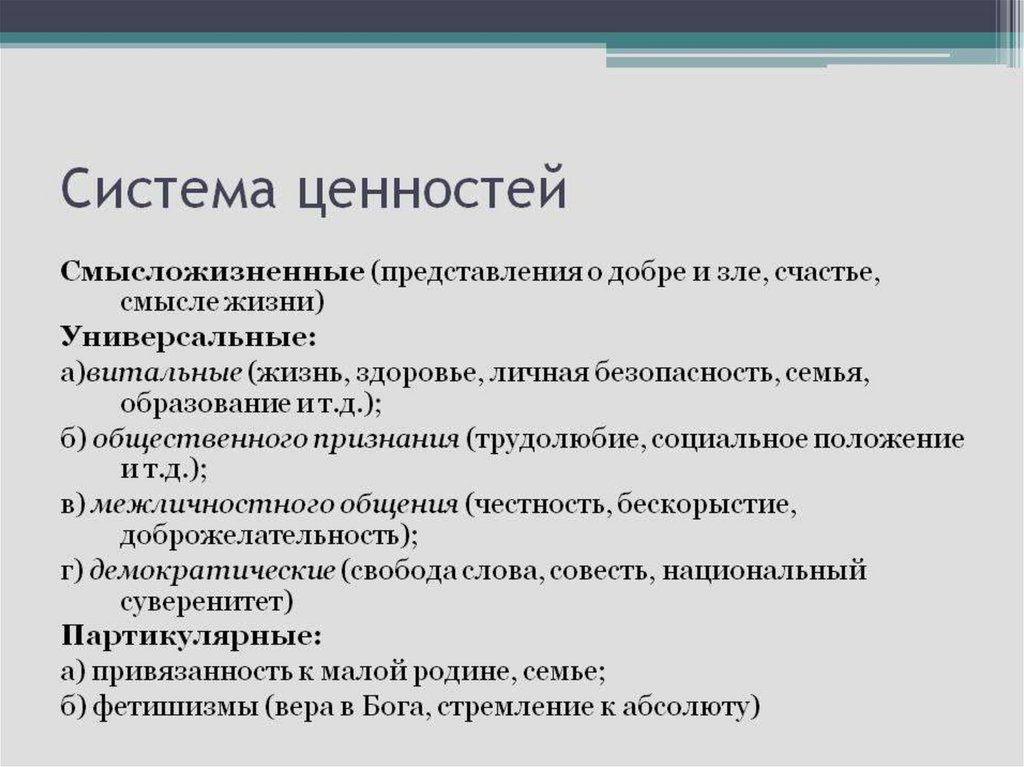 Система ценностей

Смысложизненные (представления о добре и зле, счастье, смысле жизни)

Универсальные:

а)витальные (жизнь, здоровье, личная безопасность, семья, образование и т.д.);

б) общественного признания (трудолюбие, социальное положение и т.д.);

в) межличностного общения (честность, бескорыстие, доброжелательность);

г) демократические (свобода слова, совесть, национальный суверенитет)

Партикулярные:

а) привязанность к малой родине, семье;

б) фетишизмы (вера в Бога, стремление к абсолюту)